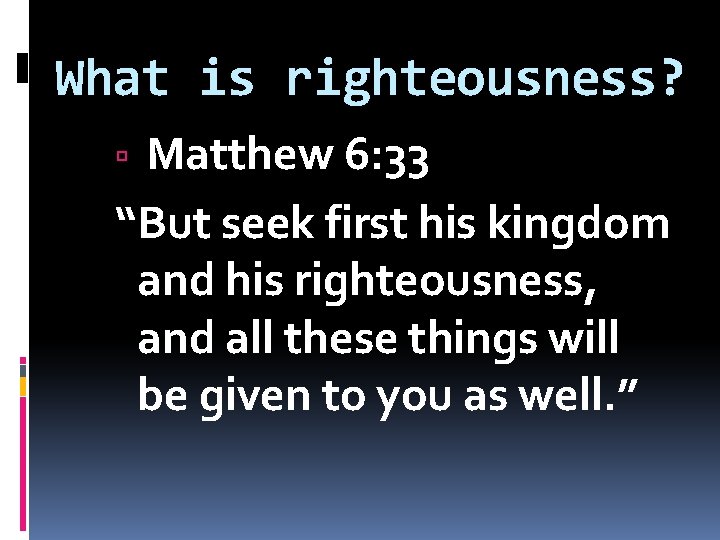 What is righteousness?

Matthew 6:33

“But seek first his kingdom and his righteousness, and all these things will be given to you as well.”